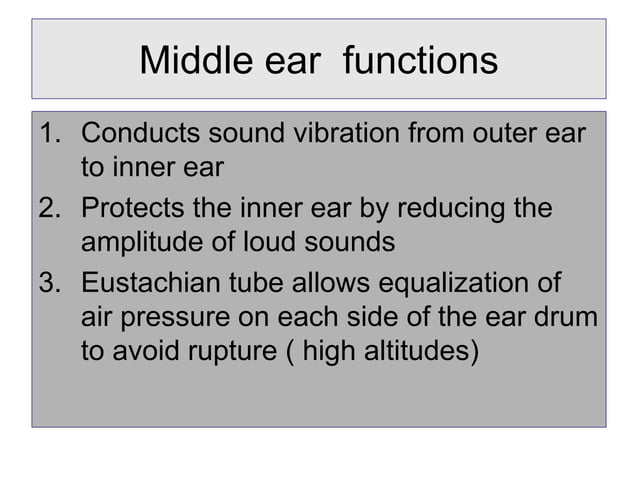 Middle ear  functions

1. Conducts sound vibration from outer ear to inner ear
2. Protects the inner ear by reducing the amplitude of loud sounds
3. Eustachian tube allows equalization of air pressure on each side of the ear drum to avoid rupture ( high altitudes)